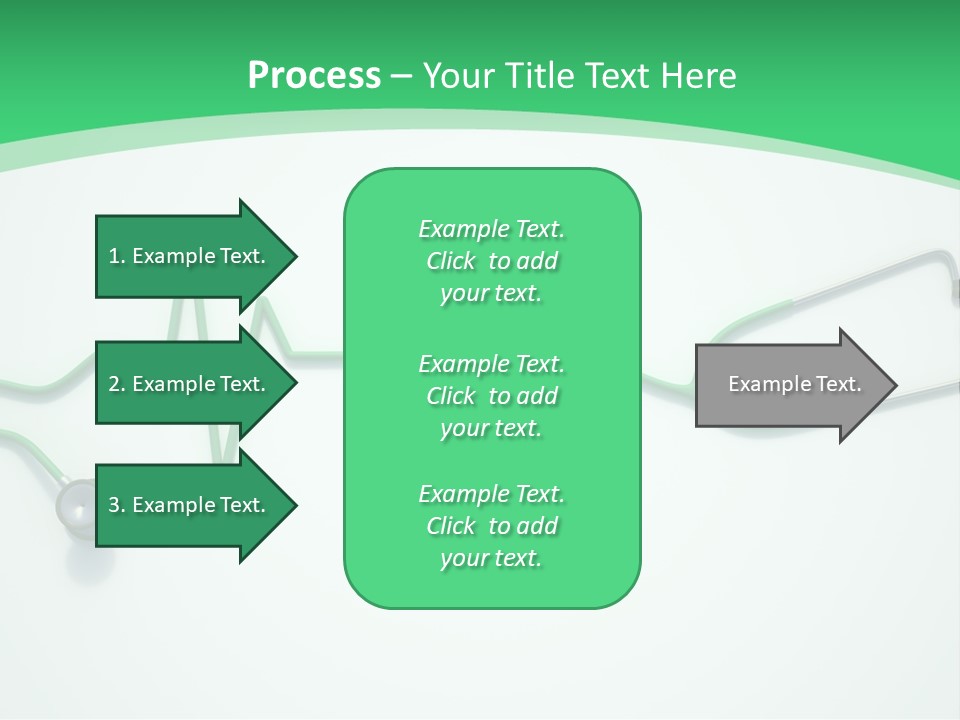 Process – Your Title Text Here

1. Example Text.

2. Example Text.

3. Example Text.

Example Text. Click to add your text.

Example Text. Click to add your text.

Example Text. Click to add your text.

Example Text.